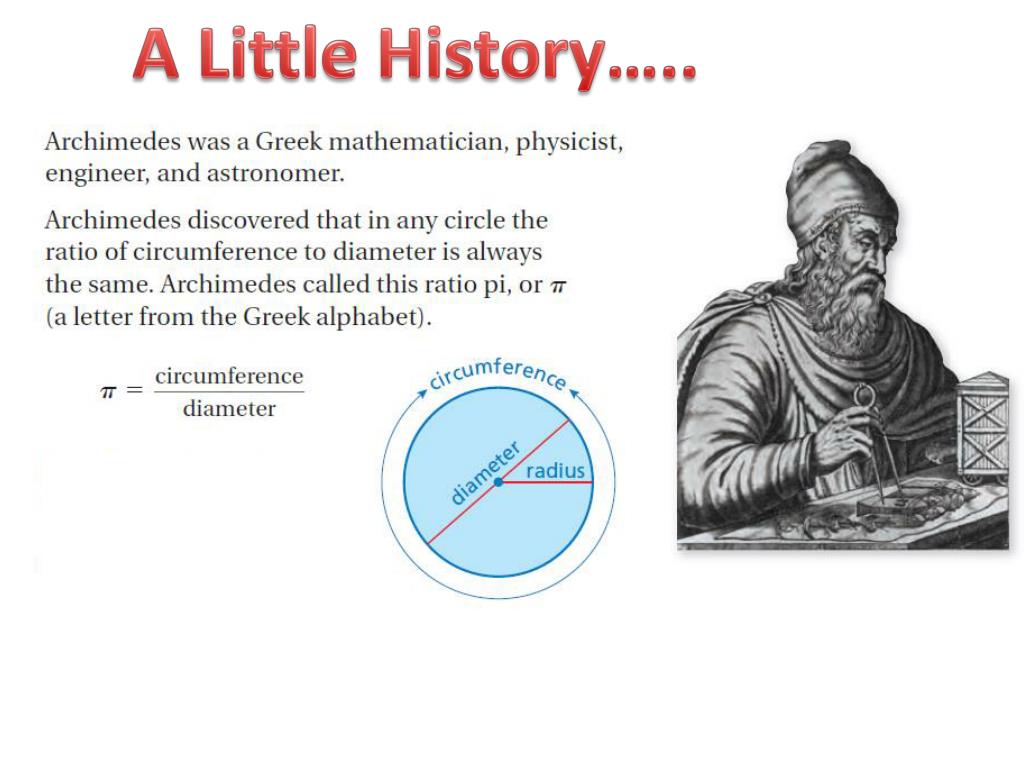 A Little History…..

Archimedes was a Greek mathematician, physicist, engineer, and astronomer.

Archimedes discovered that in any circle the ratio of circumference to diameter is always the same. Archimedes called this ratio pi, or $\pi$ (a letter from the Greek alphabet).

$\pi = \frac{\text{circumference}}{\text{diameter}}$

circumference

diameter

radius